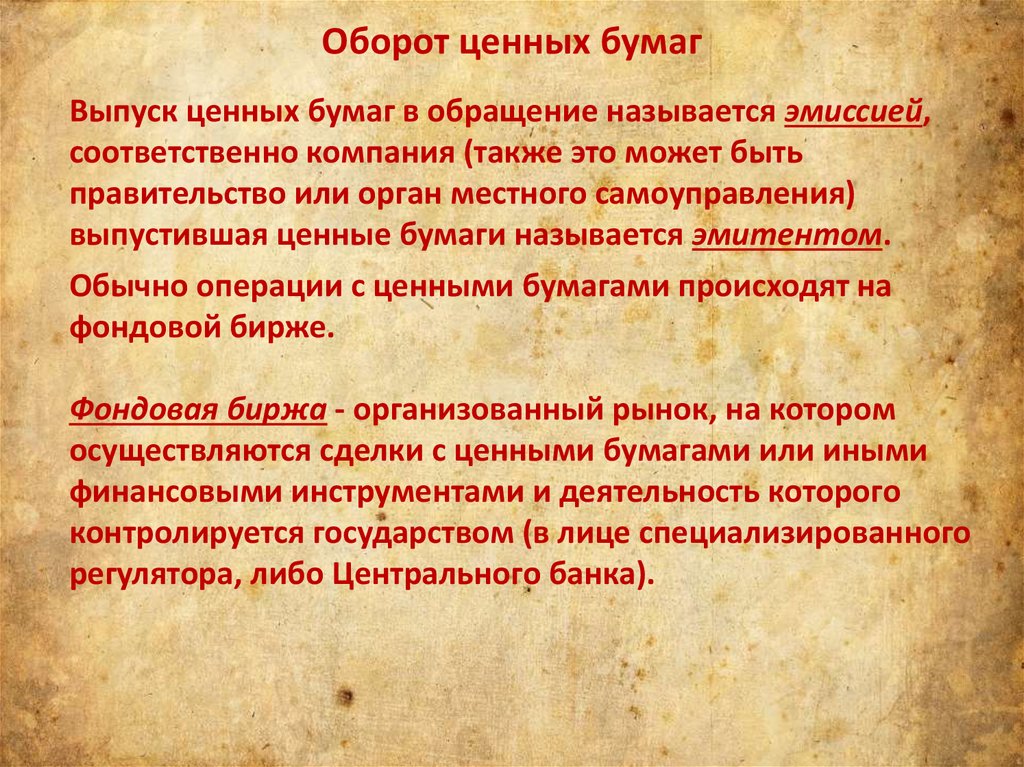 Оборот ценных бумаг

Выпуск ценных бумаг в обращение называется эмиссией, соответственно компания (также это может быть правительство или орган местного самоуправления) выпустившая ценные бумаги называется эмитентом.

Обычно операции с ценными бумагами происходят на фондовой бирже.

Фондовая биржа - организованный рынок, на котором осуществляются сделки с ценными бумагами или иными финансовыми инструментами и деятельность которого контролируется государством (в лице специализированного регулятора, либо Центрального банка).